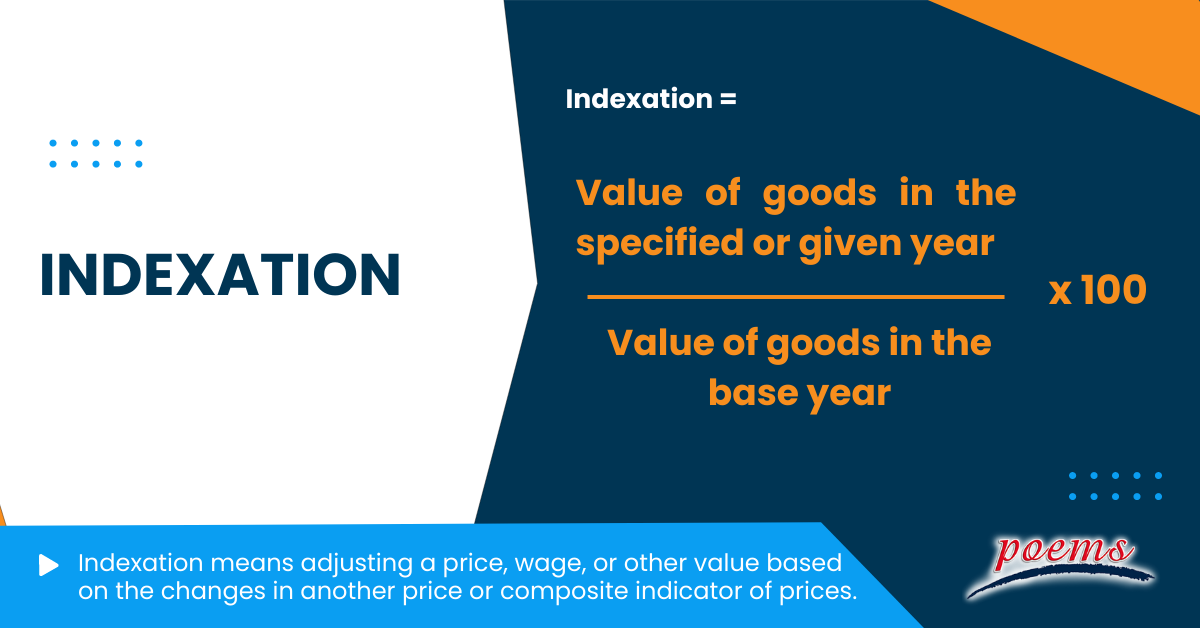 INDEXATION

Indexation =

$\frac{\text{Value of goods in the specified or given year}}{\text{Value of goods in the base year}} \times 100$

Indexation means adjusting a price, wage, or other value based on the changes in another price or composite indicator of prices.

poems